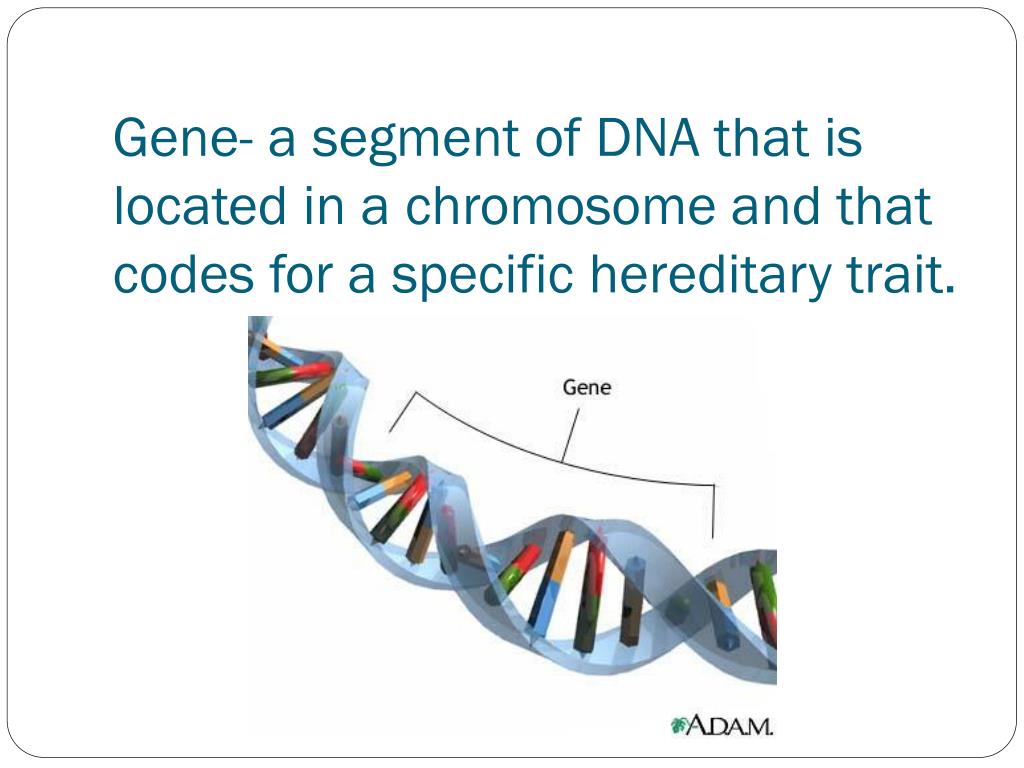 Gene- a segment of DNA that is located in a chromosome and that codes for a specific hereditary trait.

Gene

A.D.A.M.